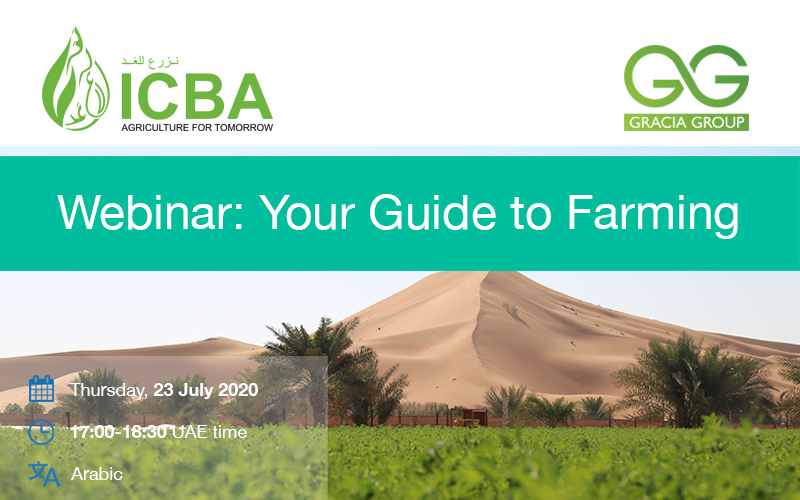 نزرع للغد
ICBA
AGRICULTURE FOR TOMORROW

GG
GRACIA GROUP

Webinar: Your Guide to Farming

Thursday, 23 July 2020

17:00-18:30 UAE time

Arabic